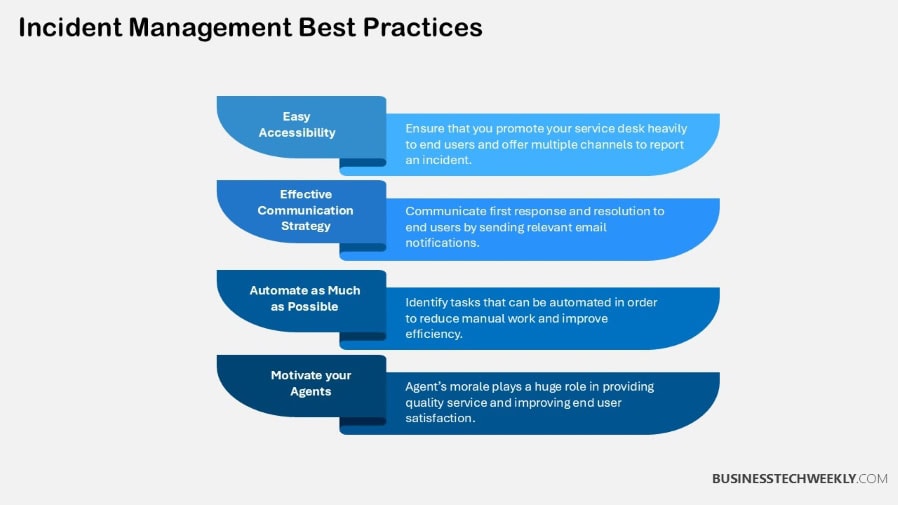 Incident Management Best Practices

Easy Accessibility

Ensure that you promote your service desk heavily to end users and offer multiple channels to report an incident.

Effective Communication Strategy

Communicate first response and resolution to end users by sending relevant email notifications.

Automate as Much as Possible

Identify tasks that can be automated in order to reduce manual work and improve efficiency.

Motivate your Agents

Agent's morale plays a huge role in providing quality service and improving end user satisfaction.

BUSINESSTECHWEEKLY.COM